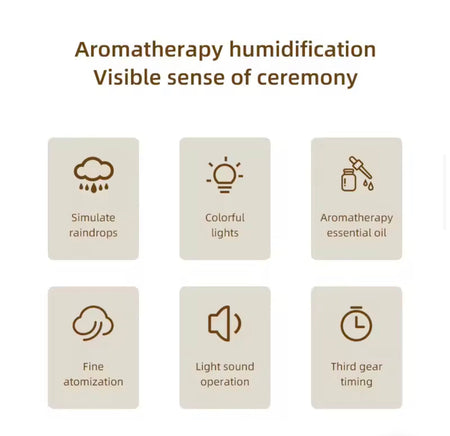 Aromatherapy humidification
Visible sense of ceremony

Simulate raindrops

Colorful lights

Aromatherapy essential oil

Fine atomization

Light sound operation

Third gear timing